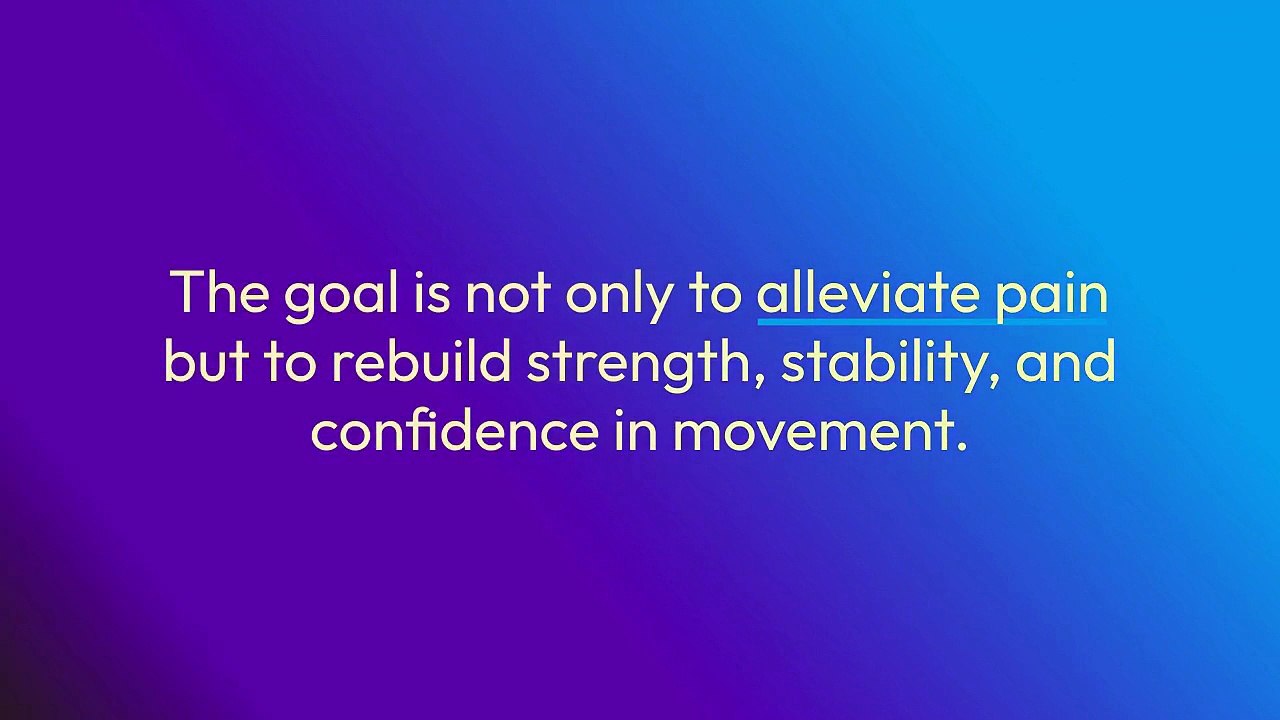 The goal is not only to alleviate pain but to rebuild strength, stability, and confidence in movement.